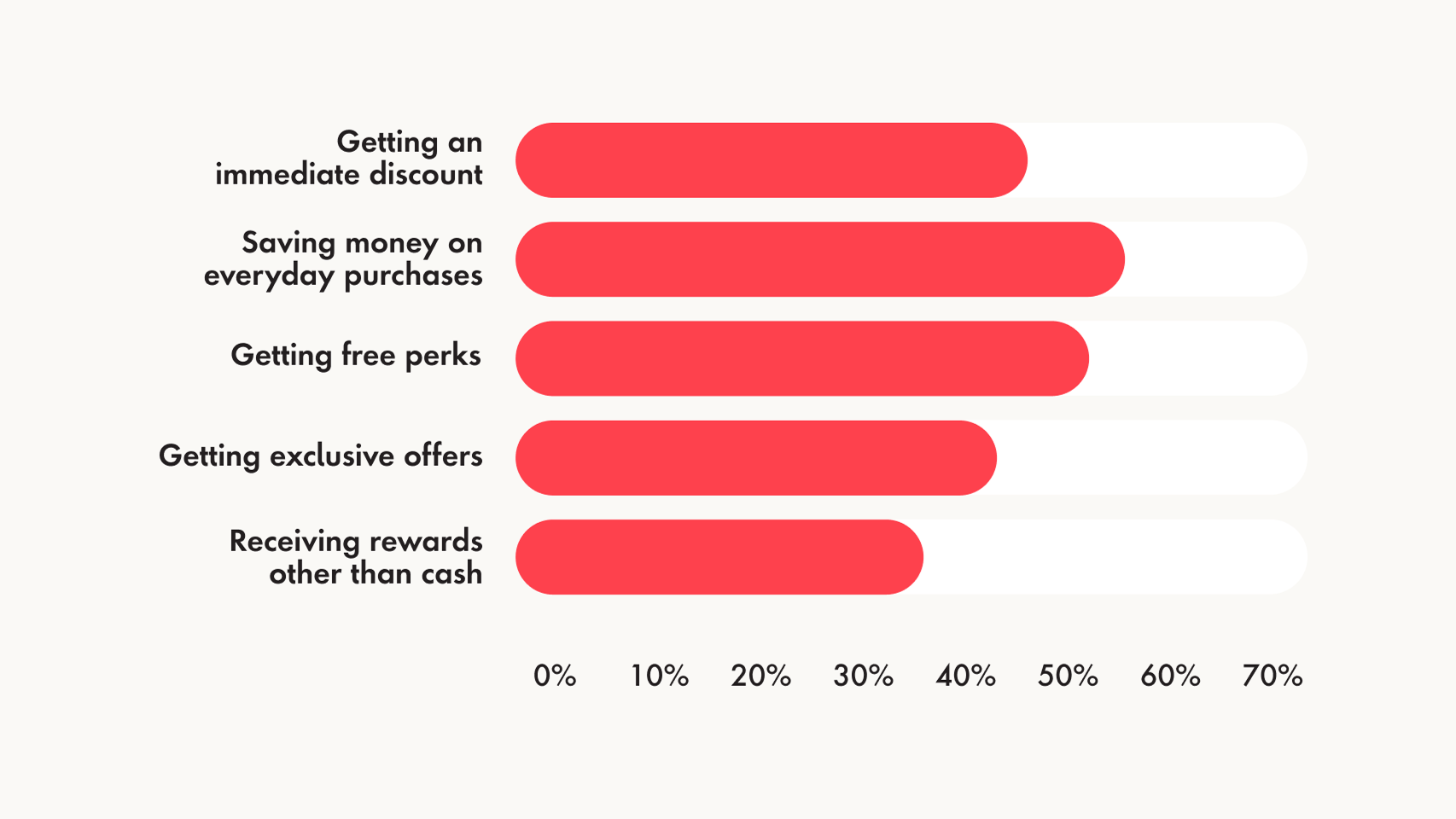 Getting an immediate discount

Saving money on everyday purchases

Getting free perks

Getting exclusive offers

Receiving rewards other than cash

0% 10% 20% 30% 40% 50% 60% 70%